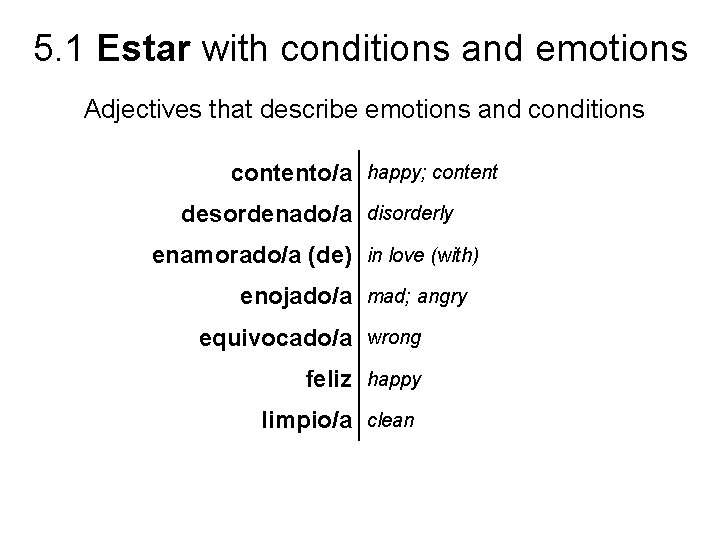 5.1 Estar with conditions and emotions

Adjectives that describe emotions and conditions

| | |
|---|---|
| contento/a | happy; content |
| desordenado/a | disorderly |
| enamorado/a (de) | in love (with) |
| enojado/a | mad; angry |
| equivocado/a | wrong |
| feliz | happy |
| limpio/a | clean |